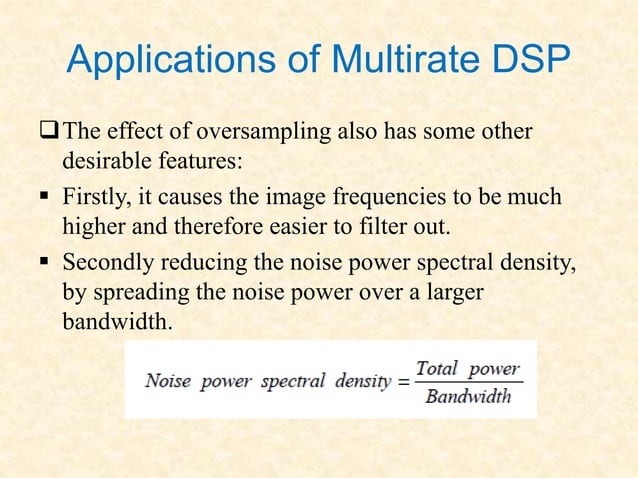 Applications of Multirate DSP

❑ The effect of oversampling also has some other desirable features:

▪ Firstly, it causes the image frequencies to be much higher and therefore easier to filter out.

▪ Secondly reducing the noise power spectral density, by spreading the noise power over a larger bandwidth.

$Noise\ power\ spectral\ density = \frac{Total\ power}{Bandwidth}$